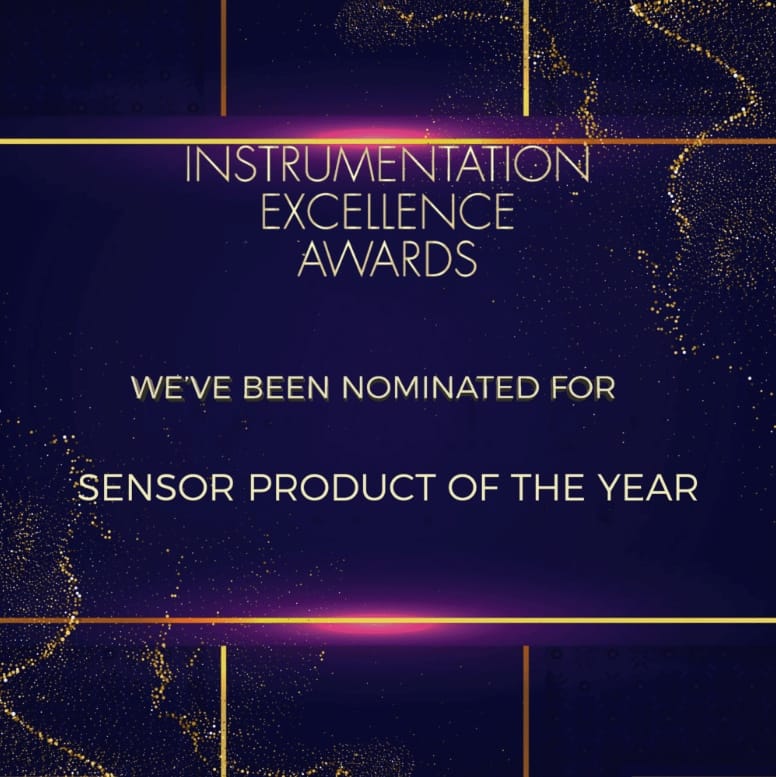 INSTRUMENTATION EXCELLENCE AWARDS

WE'VE BEEN NOMINATED FOR

SENSOR PRODUCT OF THE YEAR